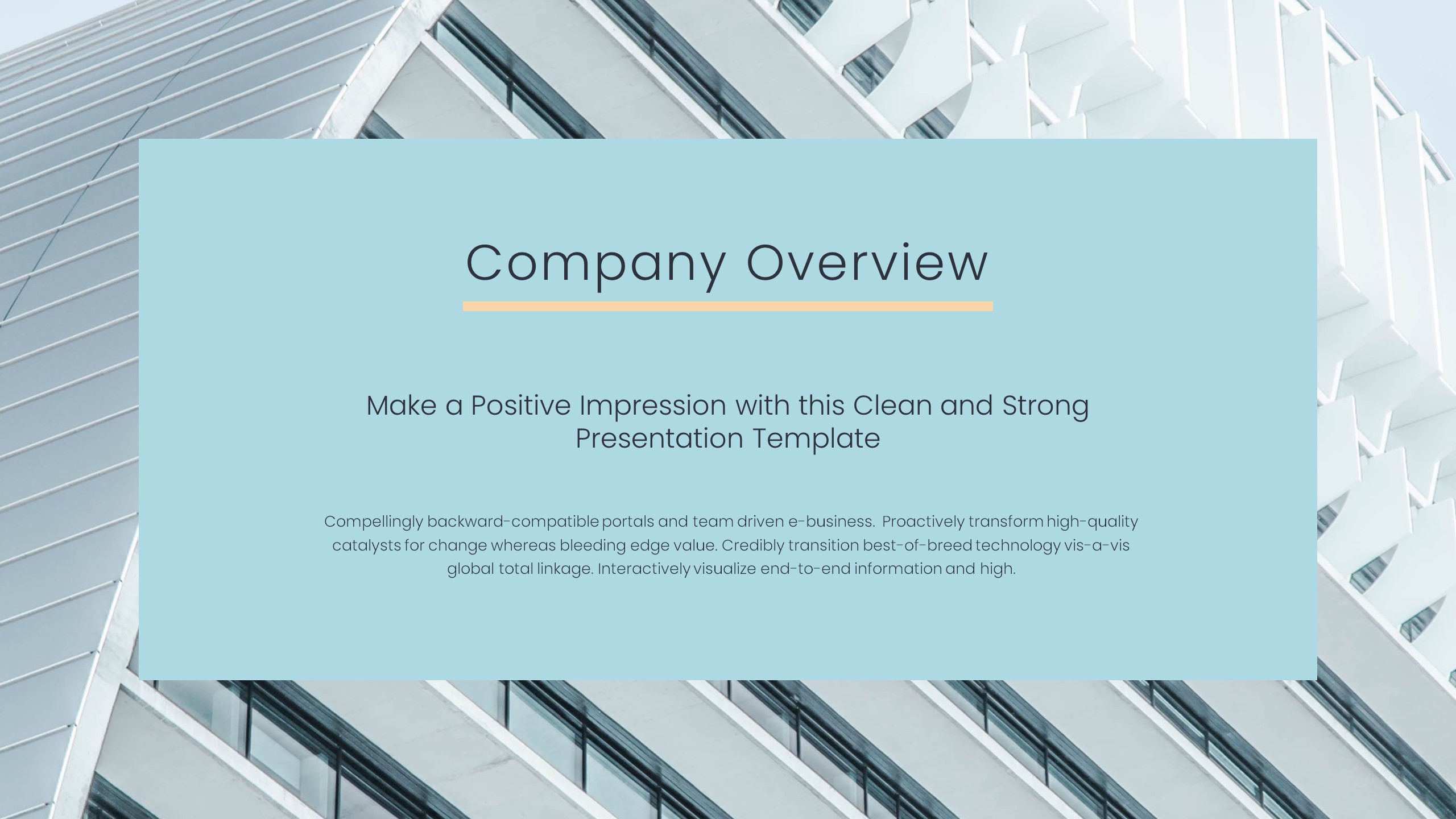 Company Overview

Make a Positive Impression with this Clean and Strong Presentation Template

Compellingly backward-compatible portals and team driven e-business. Proactively transform high-quality catalysts for change whereas bleeding edge value. Credibly transition best-of-breed technology vis-a-vis global total linkage. Interactively visualize end-to-end information and high.